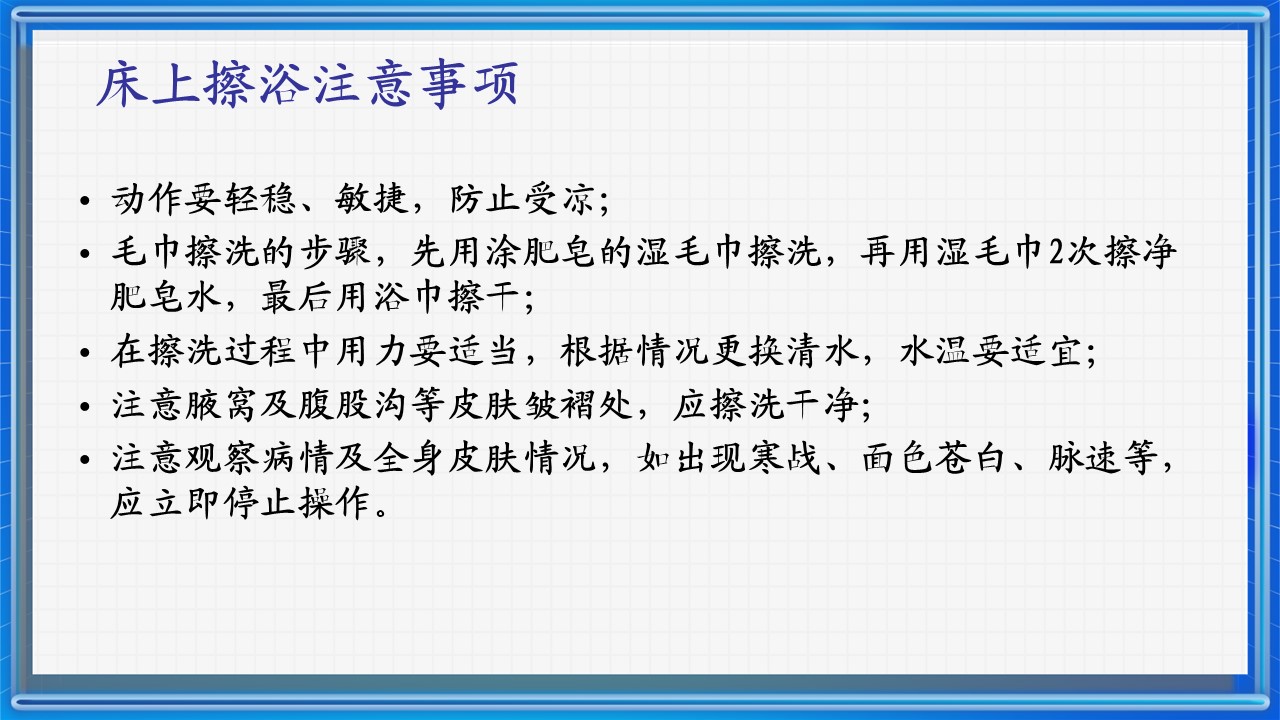 床上擦浴注意事项

• 动作要轻稳、敏捷，防止受凉；
• 毛巾擦洗的步骤，先用涂肥皂的湿毛巾擦洗，再用湿毛巾2次擦净肥皂水，最后用浴巾擦干；
• 在擦洗过程中用力要适当，根据情况更换清水，水温要适宜；
• 注意腋窝及腹股沟等皮肤皱褶处，应擦洗干净；
• 注意观察病情及全身皮肤情况，如出现寒战、面色苍白、脉速等，应立即停止操作。